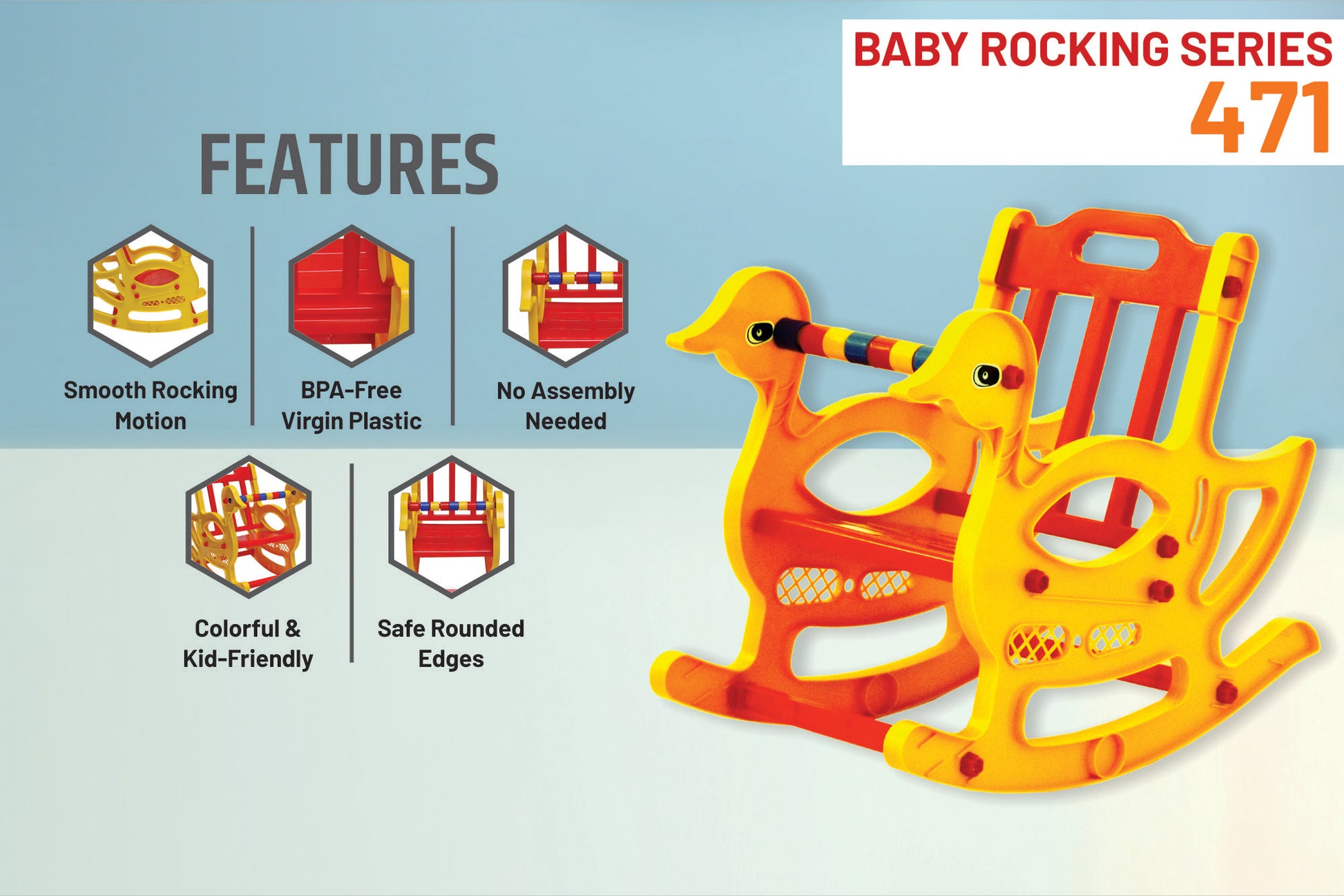 BABY ROCKING SERIES
471

FEATURES

Smooth Rocking Motion

BPA-Free Virgin Plastic

No Assembly Needed

Colorful & Kid-Friendly

Safe Rounded Edges